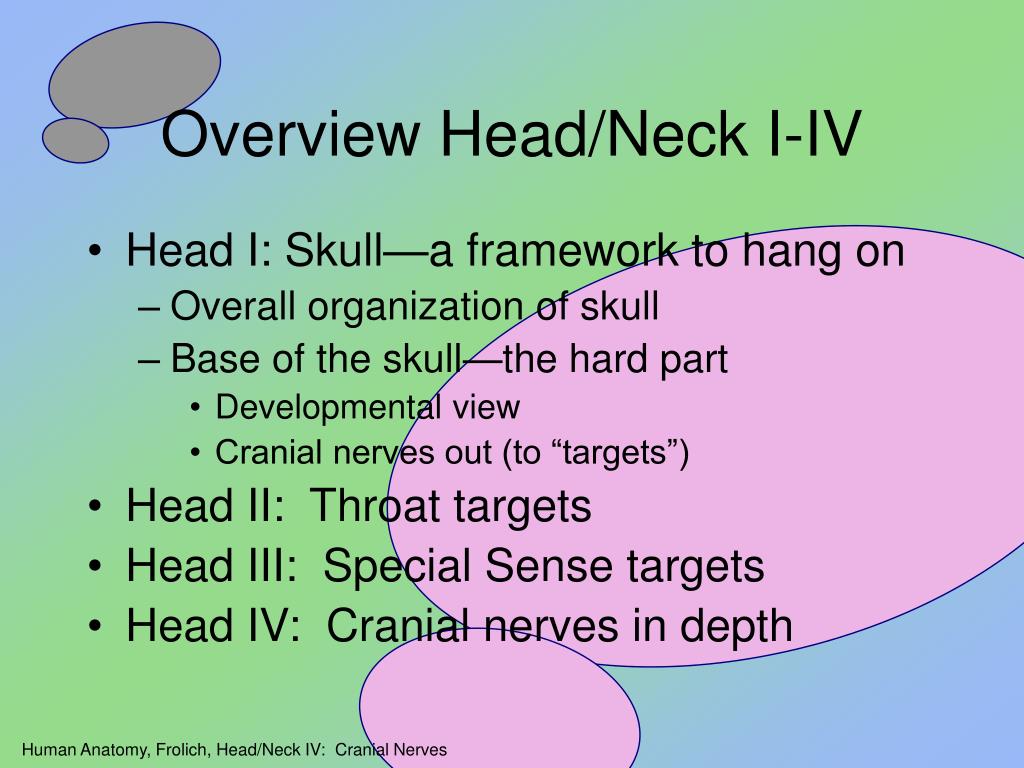 Overview Head/Neck I-IV

• Head I: Skull—a framework to hang on
– Overall organization of skull
– Base of the skull—the hard part
• Developmental view
• Cranial nerves out (to “targets”)
• Head II: Throat targets
• Head III: Special Sense targets
• Head IV: Cranial nerves in depth

Human Anatomy, Frolich, Head/Neck IV: Cranial Nerves